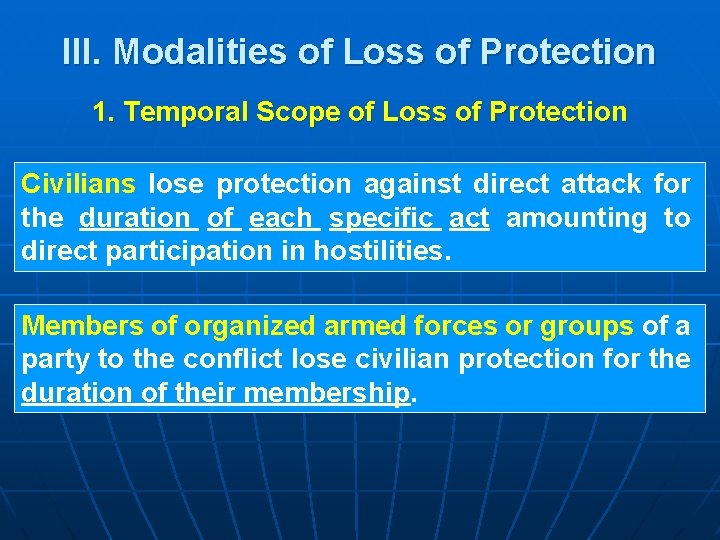 III. Modalities of Loss of Protection

1. Temporal Scope of Loss of Protection

Civilians lose protection against direct attack for the duration of each specific act amounting to direct participation in hostilities.

Members of organized armed forces or groups of a party to the conflict lose civilian protection for the duration of their membership.